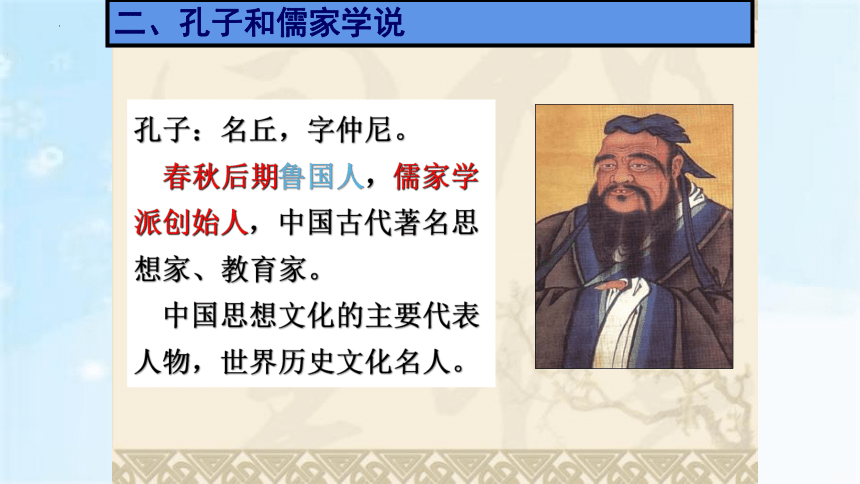 二、孔子和儒家学说

孔子：名丘，字仲尼。

春秋后期鲁国人，儒家学派创始人，中国古代著名思想家、教育家。

中国思想文化的主要代表人物，世界历史文化名人。